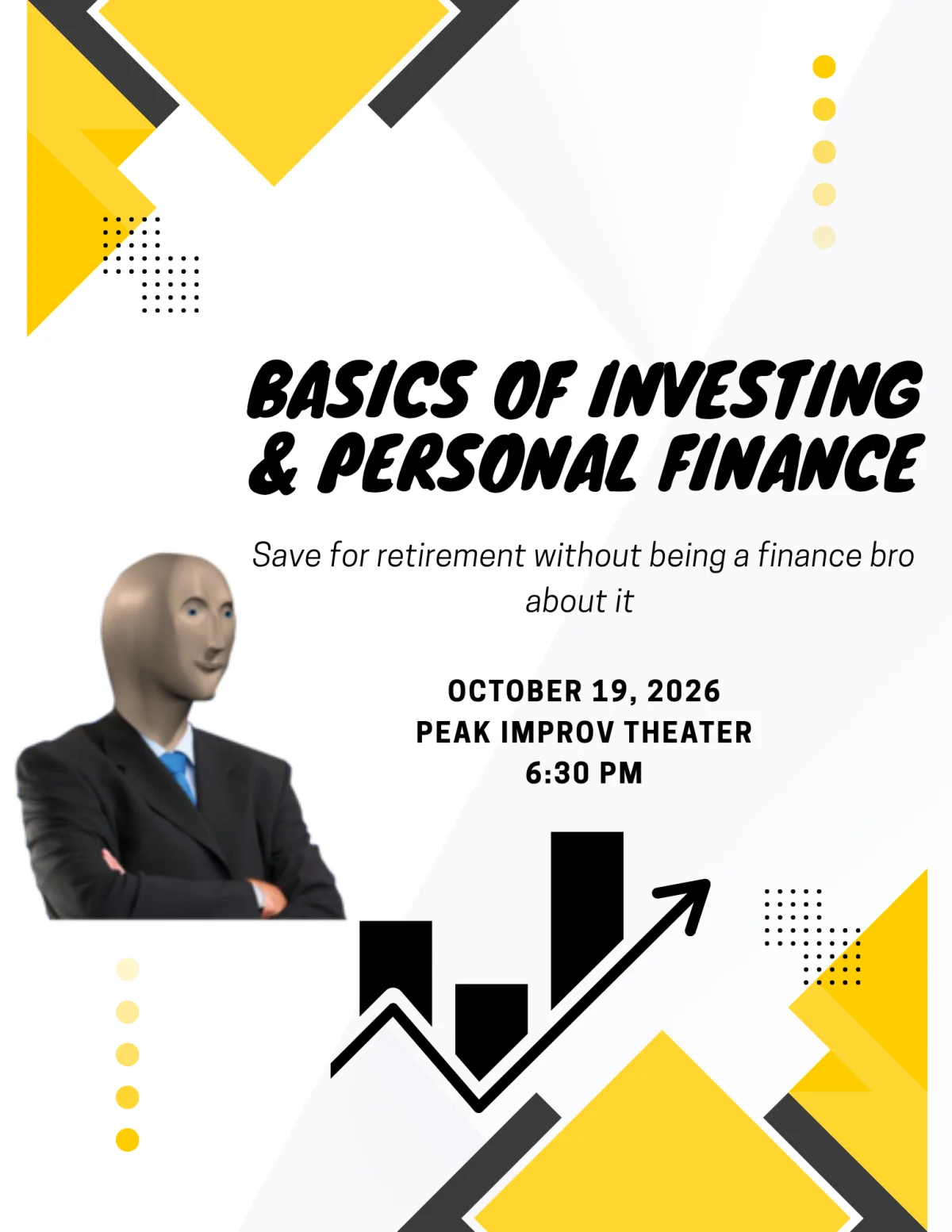 BASICS OF INVESTING & PERSONAL FINANCE

Save for retirement without being a finance bro about it

OCTOBER 19, 2026
PEAK IMPROV THEATER
6:30 PM